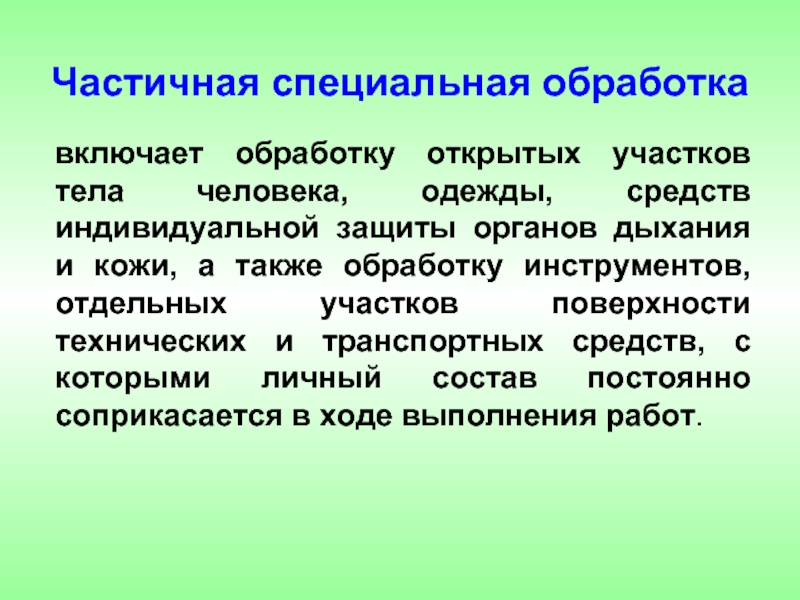 Частичная специальная обработка

включает обработку открытых участков тела человека, одежды, средств индивидуальной защиты органов дыхания и кожи, а также обработку инструментов, отдельных участков поверхности технических и транспортных средств, с которыми личный состав постоянно соприкасается в ходе выполнения работ.